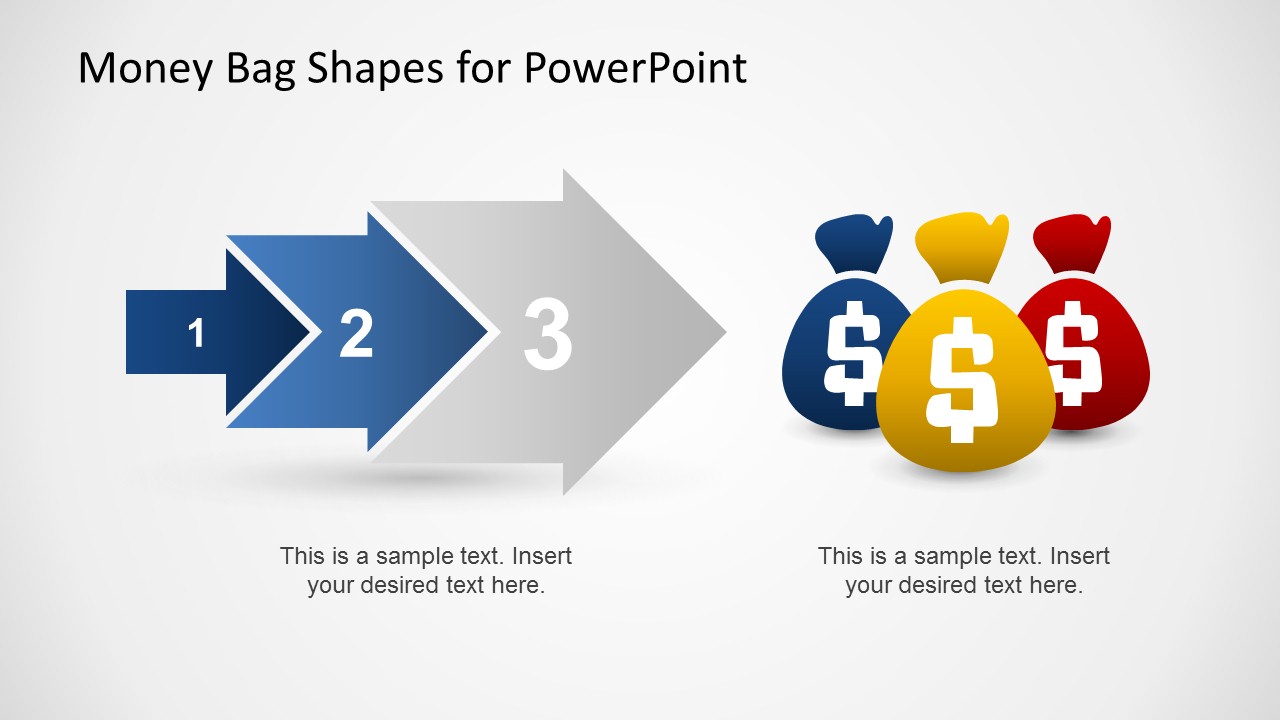 Money Bag Shapes for PowerPoint

1

2

3

$

$

$

This is a sample text. Insert your desired text here.

This is a sample text. Insert your desired text here.